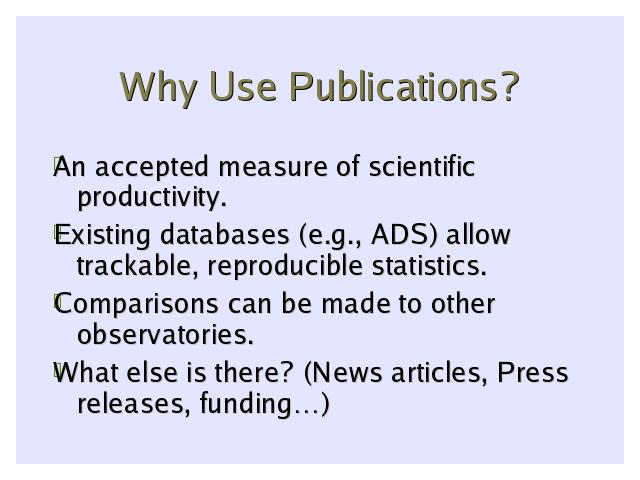 Why Use Publications?

An accepted measure of scientific productivity.

Existing databases (e.g., ADS) allow trackable, reproducible statistics.

Comparisons can be made to other observatories.

What else is there? (News articles, Press releases, funding…)